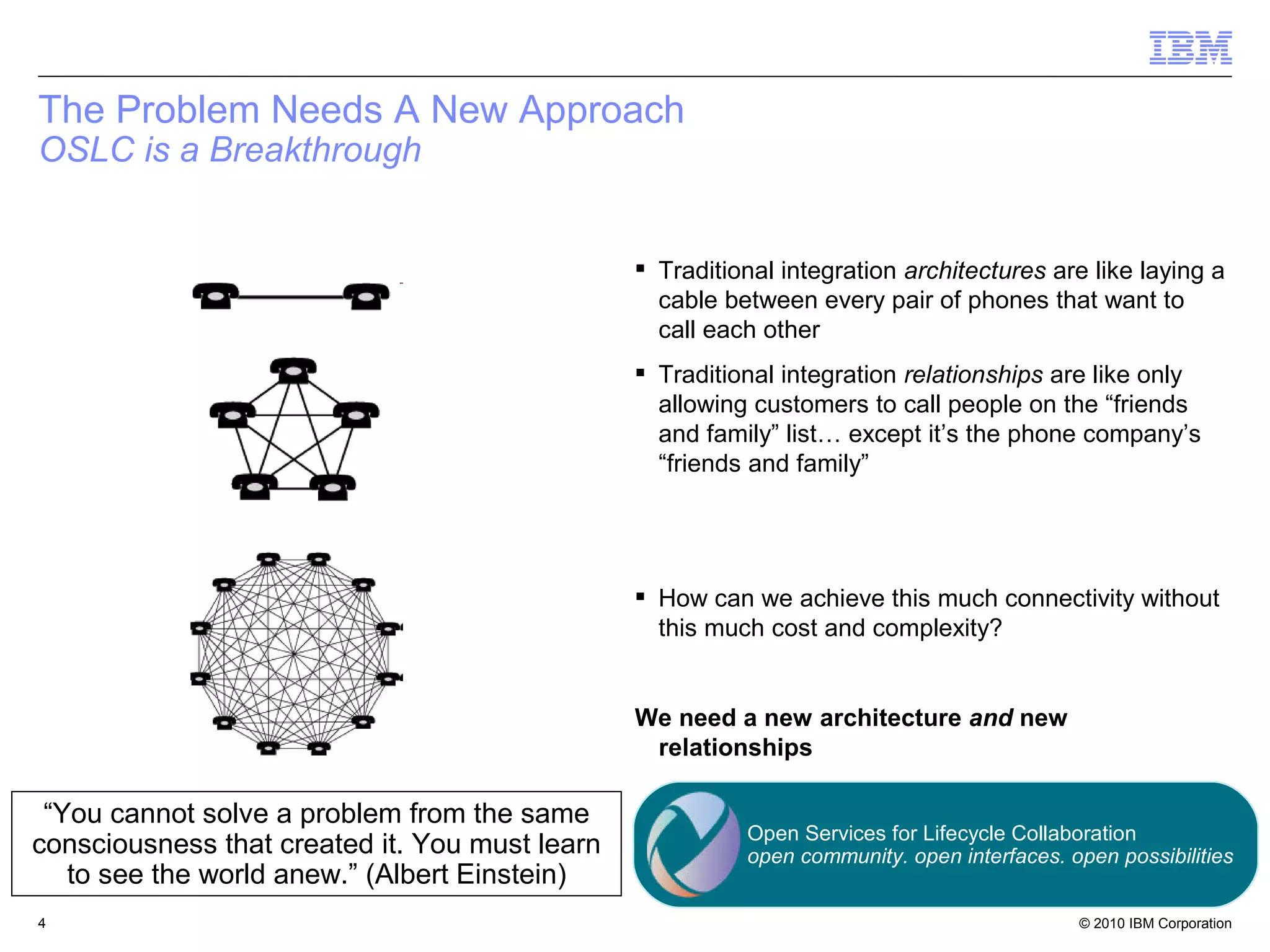 IBM

The Problem Needs A New Approach
OSLC is a Breakthrough

▪ Traditional integration architectures are like laying a cable between every pair of phones that want to call each other

▪ Traditional integration relationships are like only allowing customers to call people on the “friends and family” list… except it’s the phone company’s “friends and family”

▪ How can we achieve this much connectivity without this much cost and complexity?

We need a new architecture and new relationships

“You cannot solve a problem from the same consciousness that created it. You must learn to see the world anew.” (Albert Einstein)

Open Services for Lifecycle Collaboration
open community. open interfaces. open possibilities

4

© 2010 IBM Corporation